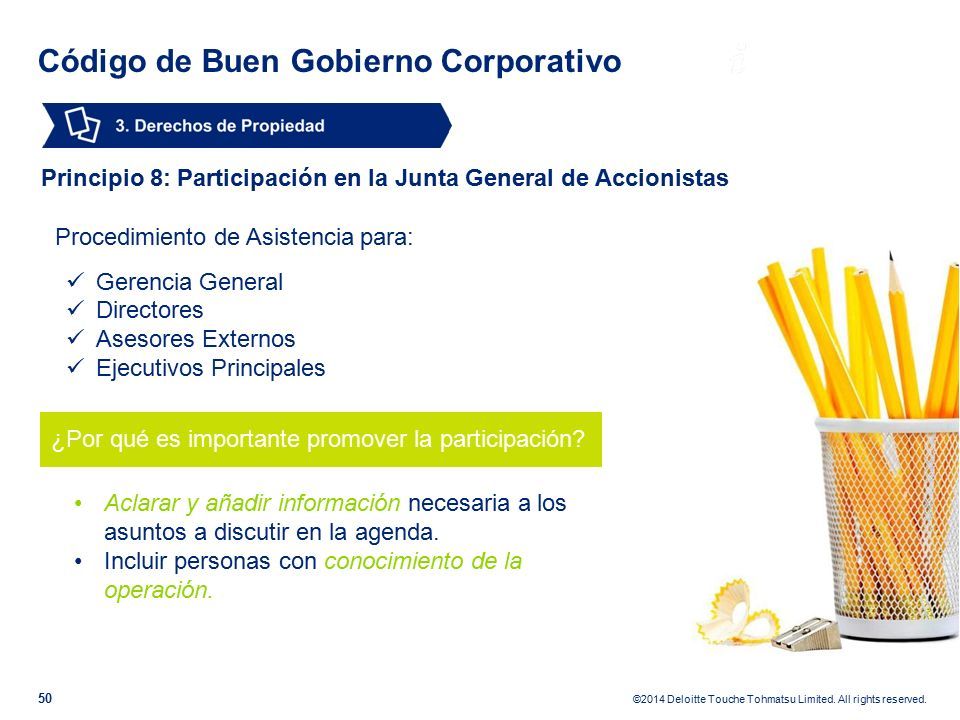 Código de Buen Gobierno Corporativo

3. Derechos de Propiedad

Principio 8: Participación en la Junta General de Accionistas

Procedimiento de Asistencia para:

✓ Gerencia General
✓ Directores
✓ Asesores Externos
✓ Ejecutivos Principales

¿Por qué es importante promover la participación?

• Aclarar y añadir información necesaria a los asuntos a discutir en la agenda.
• Incluir personas con conocimiento de la operación.

50

©2014 Deloitte Touche Tohmatsu Limited. All rights reserved.